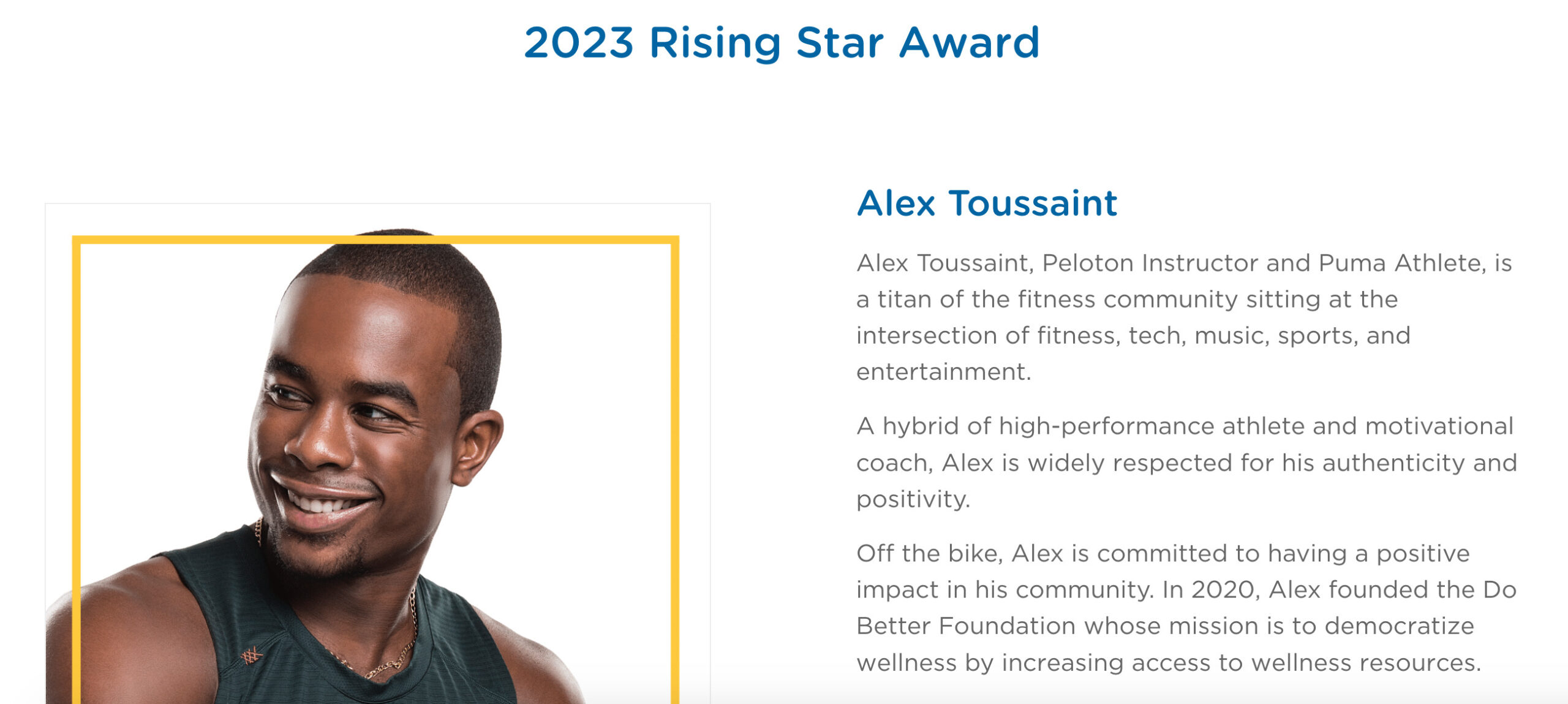 2023 Rising Star Award

Alex Toussaint

Alex Toussaint, Peloton Instructor and Puma Athlete, is a titan of the fitness community sitting at the intersection of fitness, tech, music, sports, and entertainment.

A hybrid of high-performance athlete and motivational coach, Alex is widely respected for his authenticity and positivity.

Off the bike, Alex is committed to having a positive impact in his community. In 2020, Alex founded the Do Better Foundation whose mission is to democratize wellness by increasing access to wellness resources.